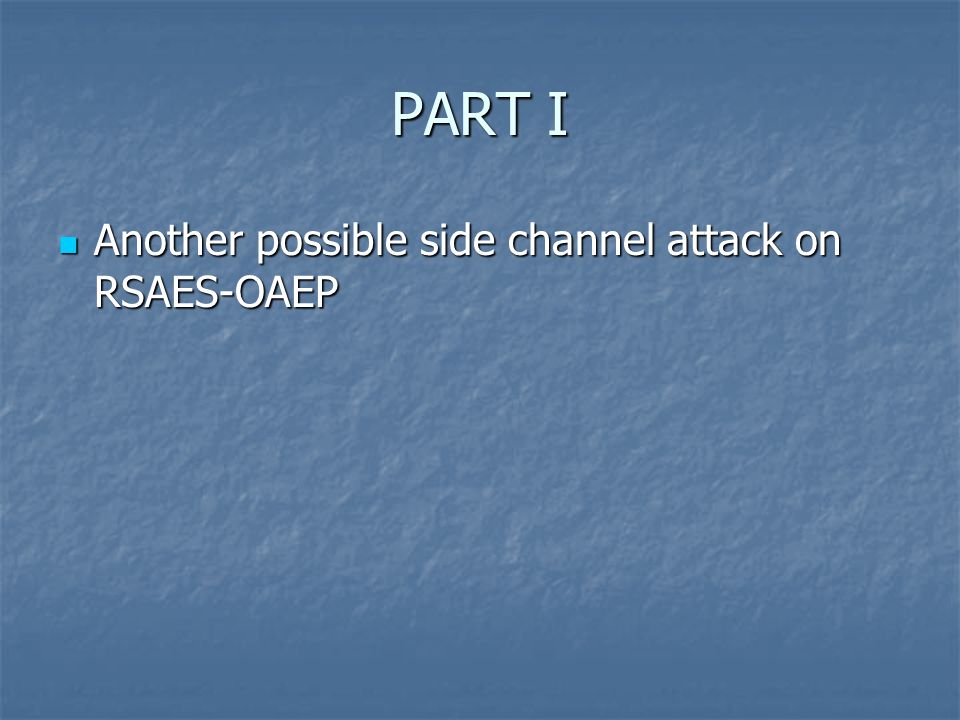 PART I

Another possible side channel attack on RSAES-OAEP